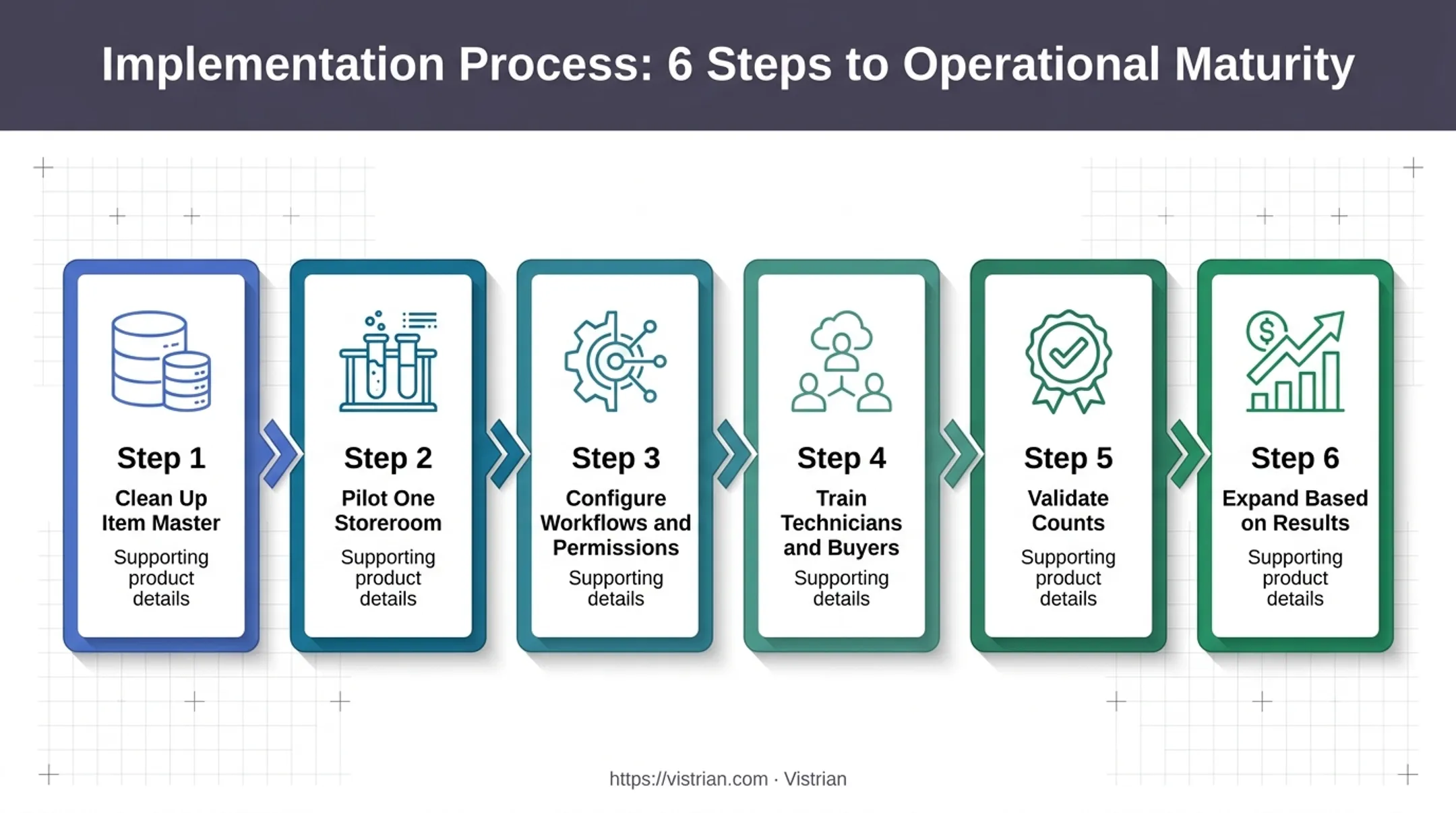 Implementation Process: 6 Steps to Operational Maturity

Step 1
Clean Up Item Master
Supporting product details

Step 2
Pilot One Storeroom
Supporting product details

Step 3
Configure Workflows and Permissions
Supporting details

Step 4
Train Technicians and Buyers
Supporting details

Step 5
Validate Counts
Supporting product details

Step 6
Expand Based on Results
Supporting product details

https://vistrian.com · Vistrian